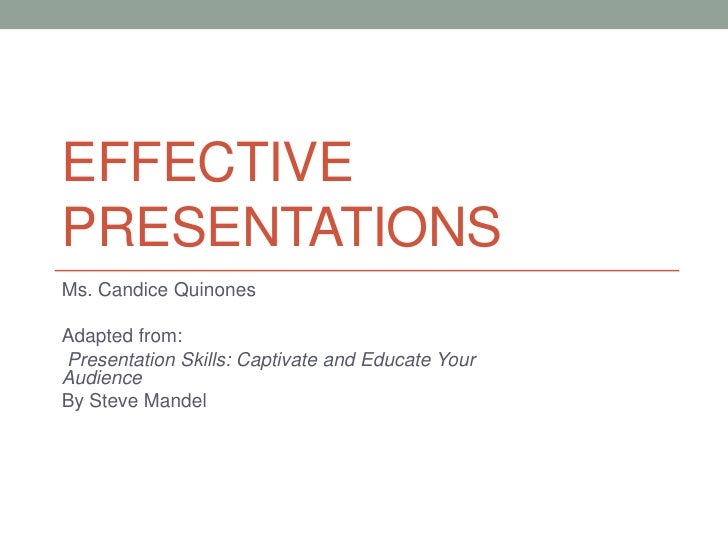 EFFECTIVE PRESENTATIONS

Ms. Candice Quinones

Adapted from:
Presentation Skills: Captivate and Educate Your Audience
By Steve Mandel